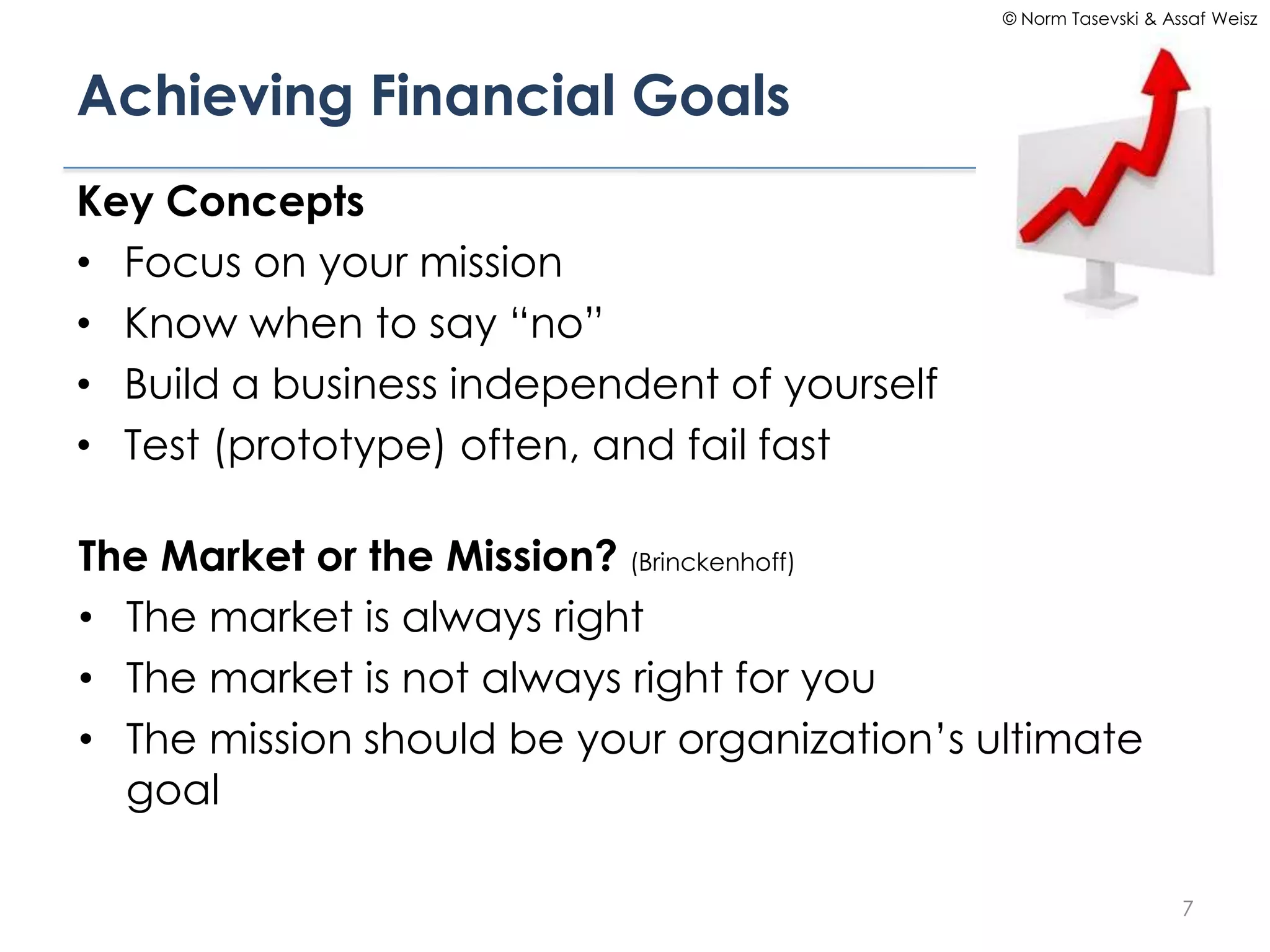 © Norm Tasevski & Assaf Weisz

Achieving Financial Goals

Key Concepts
• Focus on your mission
• Know when to say “no”
• Build a business independent of yourself
• Test (prototype) often, and fail fast

The Market or the Mission? (Brinckenhoff)
• The market is always right
• The market is not always right for you
• The mission should be your organization’s ultimate goal

7